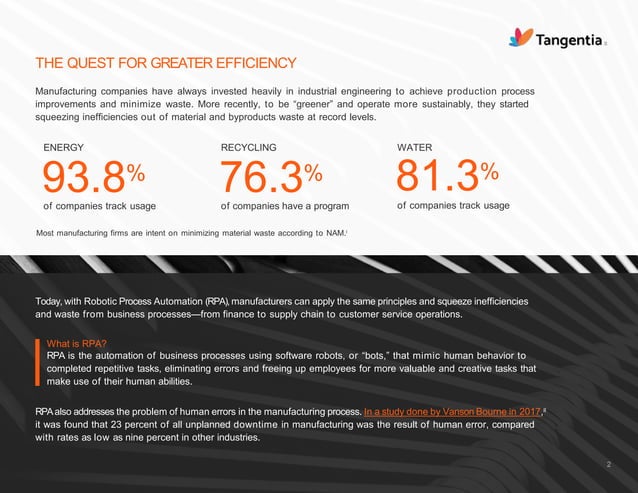 Tangentia

THE QUEST FOR GREATER EFFICIENCY

Manufacturing companies have always invested heavily in industrial engineering to achieve production process improvements and minimize waste. More recently, to be "greener" and operate more sustainably, they started squeezing inefficiencies out of material and byproducts waste at record levels.

ENERGY
93.8%
of companies track usage

RECYCLING
76.3%
of companies have a program

WATER
81.3%
of companies track usage

Most manufacturing firms are intent on minimizing material waste according to NAM.$^{i}$

Today, with Robotic Process Automation (RPA), manufacturers can apply the same principles and squeeze inefficiencies and waste from business processes—from finance to supply chain to customer service operations.

What is RPA?
RPA is the automation of business processes using software robots, or "bots," that mimic human behavior to completed repetitive tasks, eliminating errors and freeing up employees for more valuable and creative tasks that make use of their human abilities.

RPA also addresses the problem of human errors in the manufacturing process. In a study done by Vanson Bourne in 2017,$^{ii}$ it was found that 23 percent of all unplanned downtime in manufacturing was the result of human error, compared with rates as low as nine percent in other industries.

2